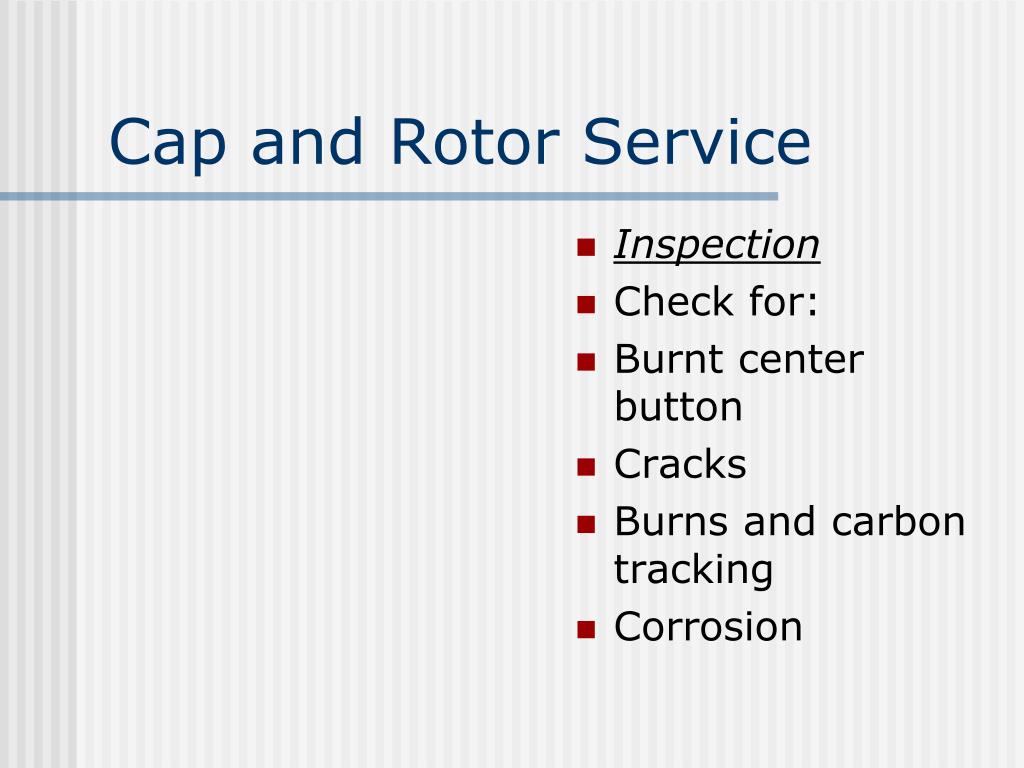 Cap and Rotor Service

- Inspection
- Check for:
- Burnt center button
- Cracks
- Burns and carbon tracking
- Corrosion